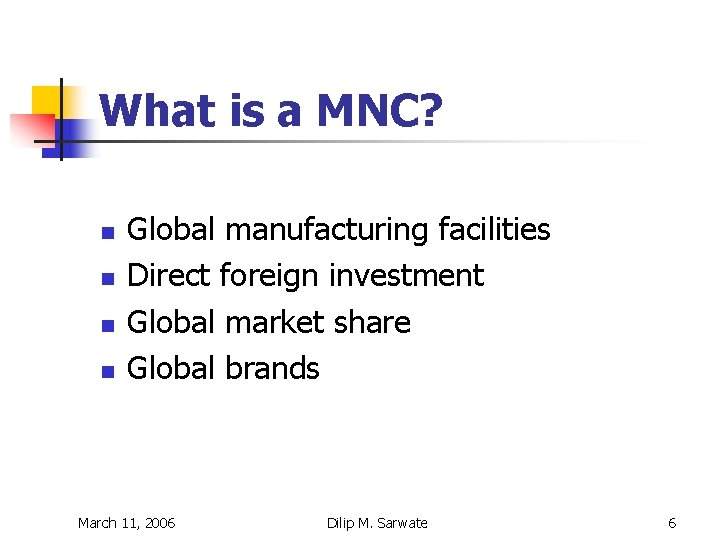 What is a MNC?

- Global manufacturing facilities
- Direct foreign investment
- Global market share
- Global brands

March 11, 2006

Dilip M. Sarwate

6